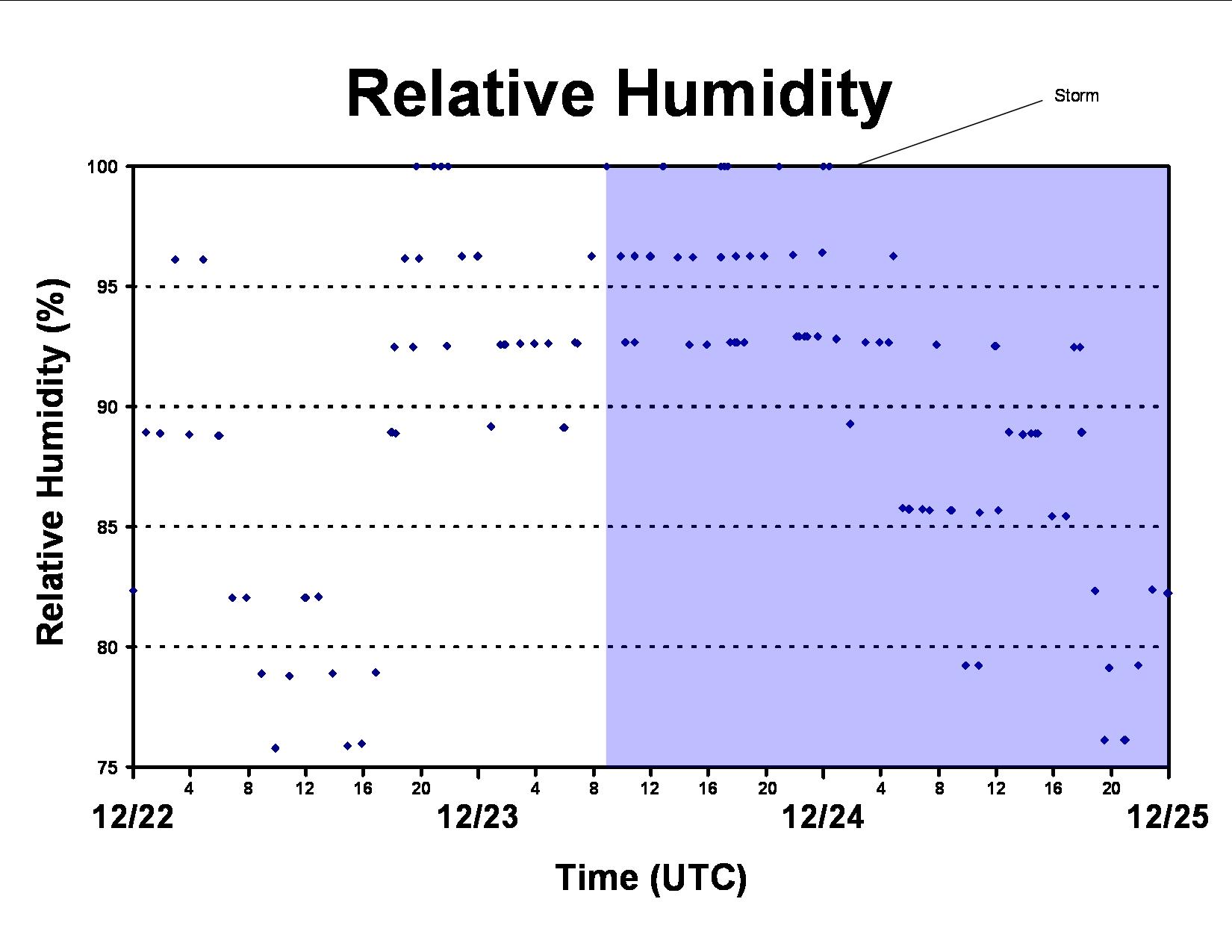 Relative Humidity

Storm

Relative Humidity (%)

100
95
90
85
80
75

4 8 12 16 20 4 8 12 16 20 4 8 12 16 20

12/22
12/23
12/24
12/25

Time (UTC)